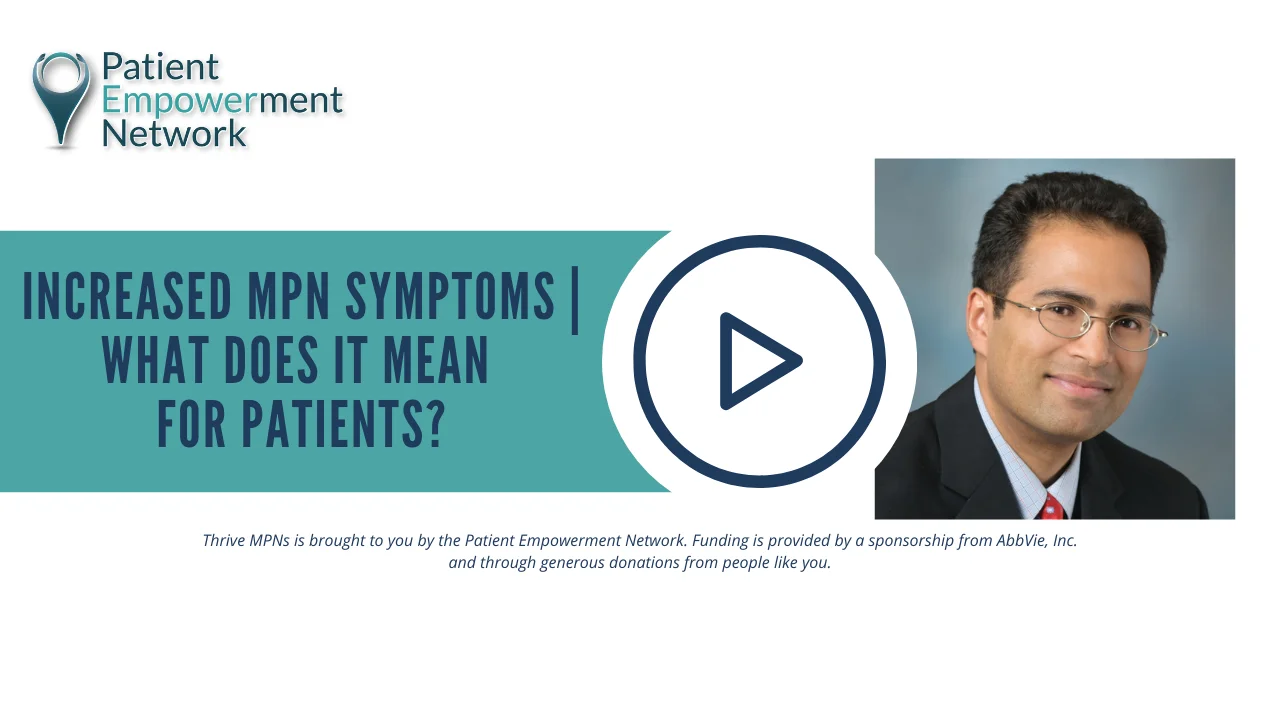 Patient Empowerment Network

INCREASED MPN SYMPTOMS | WHAT DOES IT MEAN FOR PATIENTS?

Thrive MPNs is brought to you by the Patient Empowerment Network. Funding is provided by a sponsorship from AbbVie, Inc. and through generous donations from people like you.